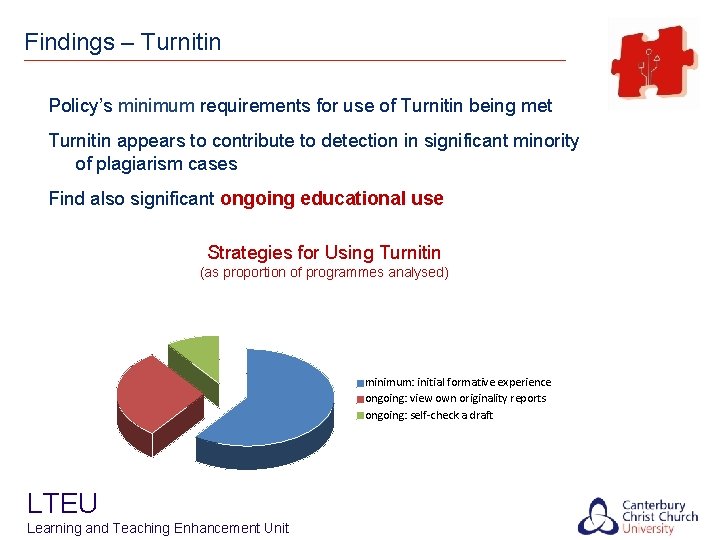 Findings – Turnitin

Policy's minimum requirements for use of Turnitin being met

Turnitin appears to contribute to detection in significant minority of plagiarism cases

Find also significant ongoing educational use

Strategies for Using Turnitin
(as proportion of programmes analysed)

minimum: initial formative experience
ongoing: view own originality reports
ongoing: self-check a draft

LTEU
Learning and Teaching Enhancement Unit

Canterbury Christ Church University